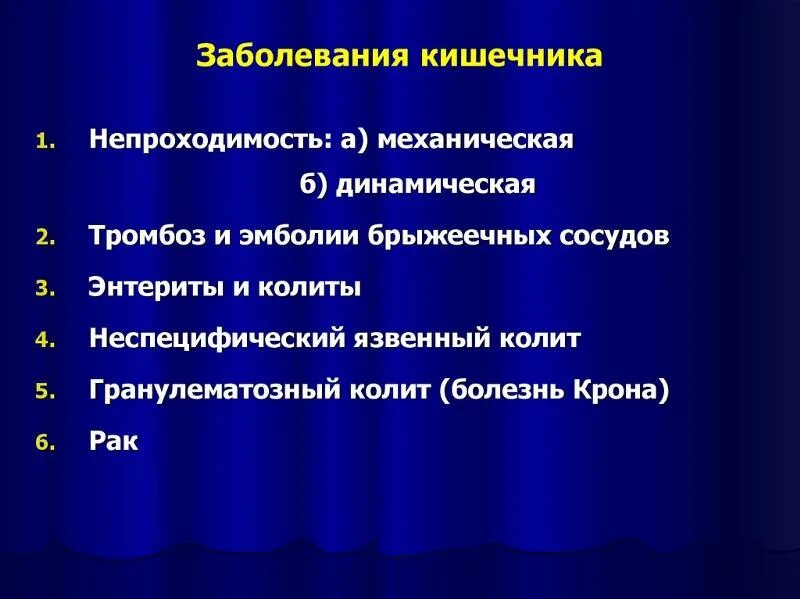 Заболевания кишечника

1. Непроходимость: а) механическая
б) динамическая
2. Тромбоз и эмболии брыжеечных сосудов
3. Энтериты и колиты
4. Неспецифический язвенный колит
5. Гранулематозный колит (болезнь Крона)
6. Рак